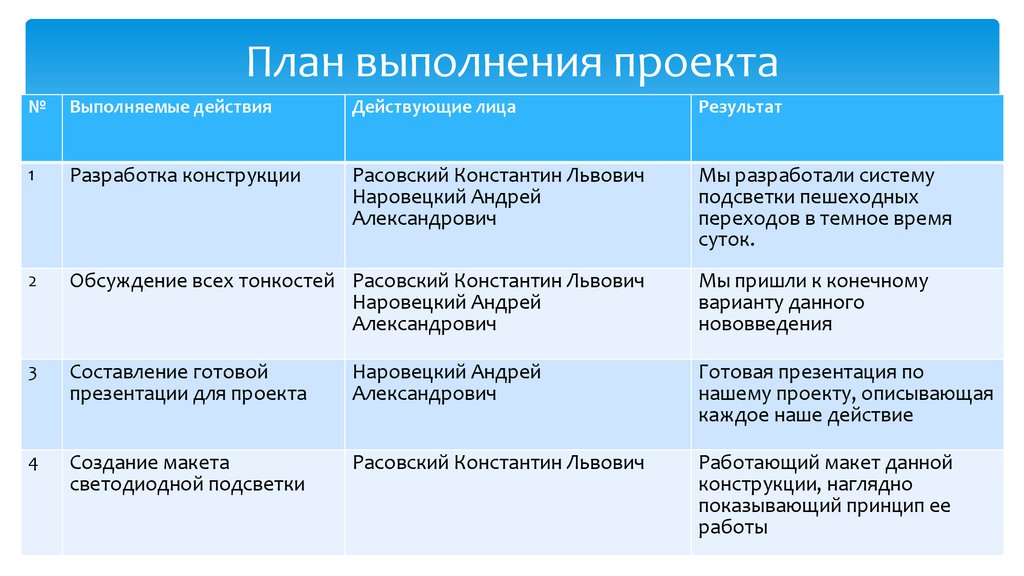 План выполнения проекта

| № | Выполняемые действия | Действующие лица | Результат |
|---|---|---|---|
| 1 | Разработка конструкции | Расовский Константин Львович Наровецкий Андрей Александрович | Мы разработали систему подсветки пешеходных переходов в темное время суток. |
| 2 | Обсуждение всех тонкостей | Расовский Константин Львович Наровецкий Андрей Александрович | Мы пришли к конечному варианту данного нововведения |
| 3 | Составление готовой презентации для проекта | Наровецкий Андрей Александрович | Готовая презентация по нашему проекту, описывающая каждое наше действие |
| 4 | Создание макета светодиодной подсветки | Расовский Константин Львович | Работающий макет данной конструкции, наглядно показывающий принцип ее работы |